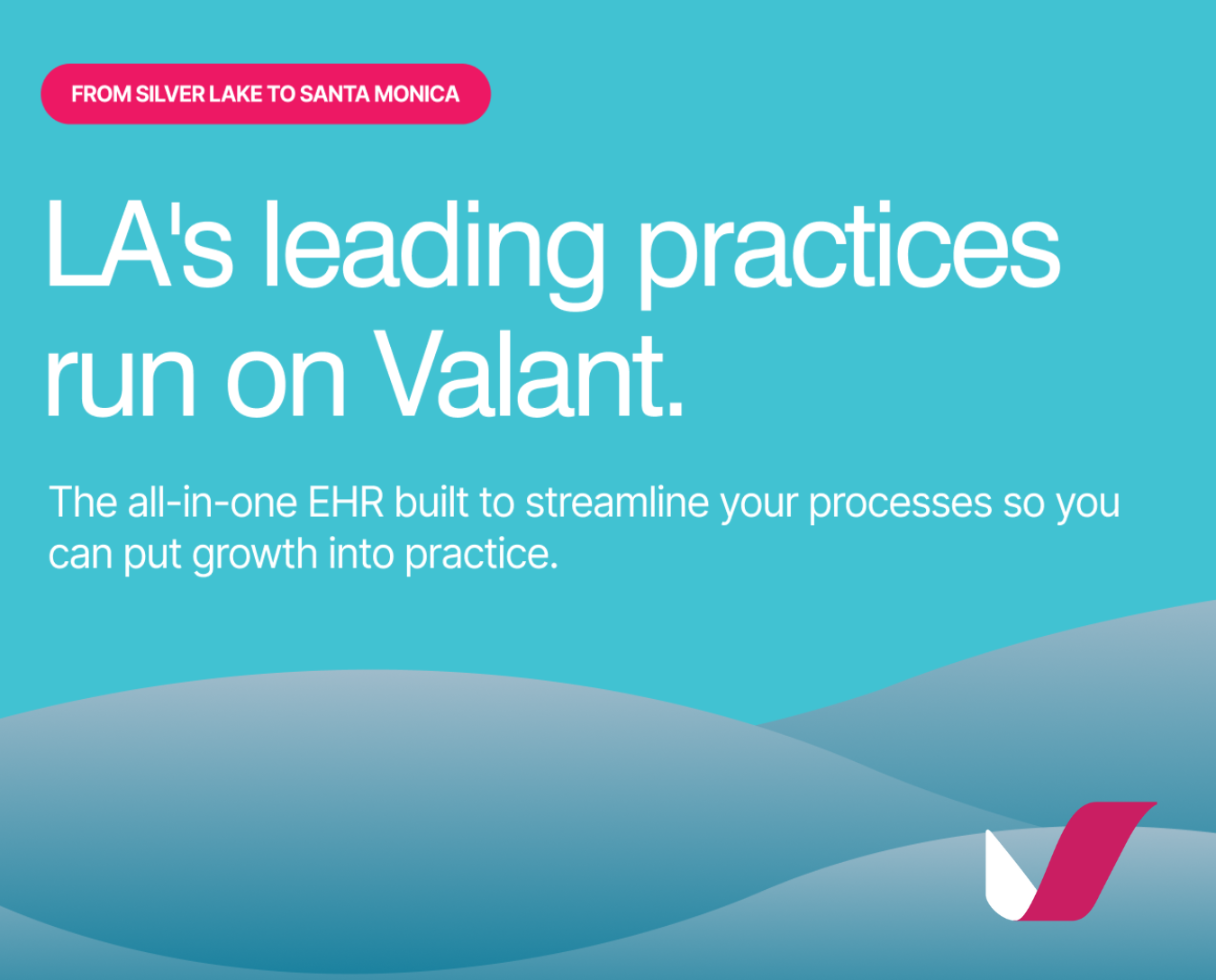 FROM SILVER LAKE TO SANTA MONICA

LA's leading practices run on Valant.

The all-in-one EHR built to streamline your processes so you can put growth into practice.